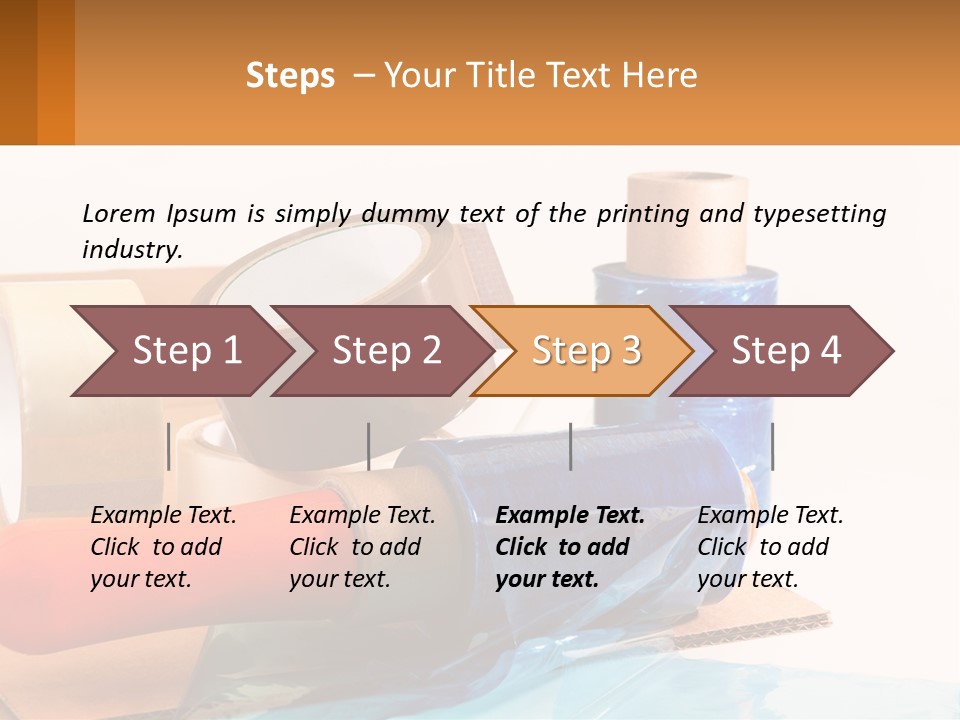 Steps – Your Title Text Here

Lorem Ipsum is simply dummy text of the printing and typesetting industry.

Step 1

Step 2

Step 3

Step 4

Example Text. Click to add your text.

Example Text. Click to add your text.

Example Text. Click to add your text.

Example Text. Click to add your text.